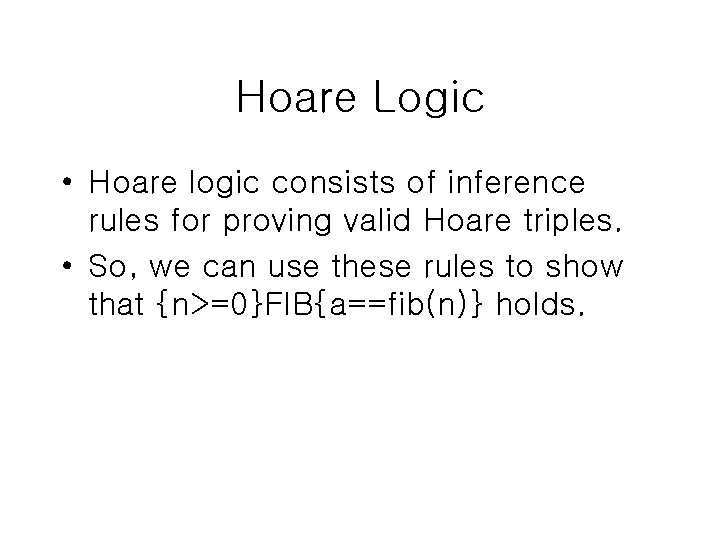 Hoare Logic

• Hoare logic consists of inference rules for proving valid Hoare triples.

• So, we can use these rules to show that {n>=0}FIB{a==fib(n)} holds.